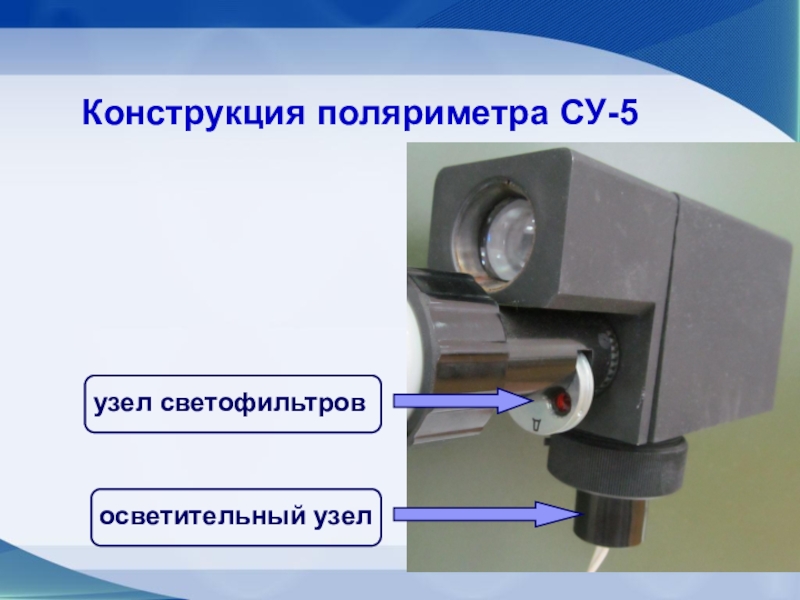 Конструкция поляриметра СУ-5

узел светофильтров

осветительный узел